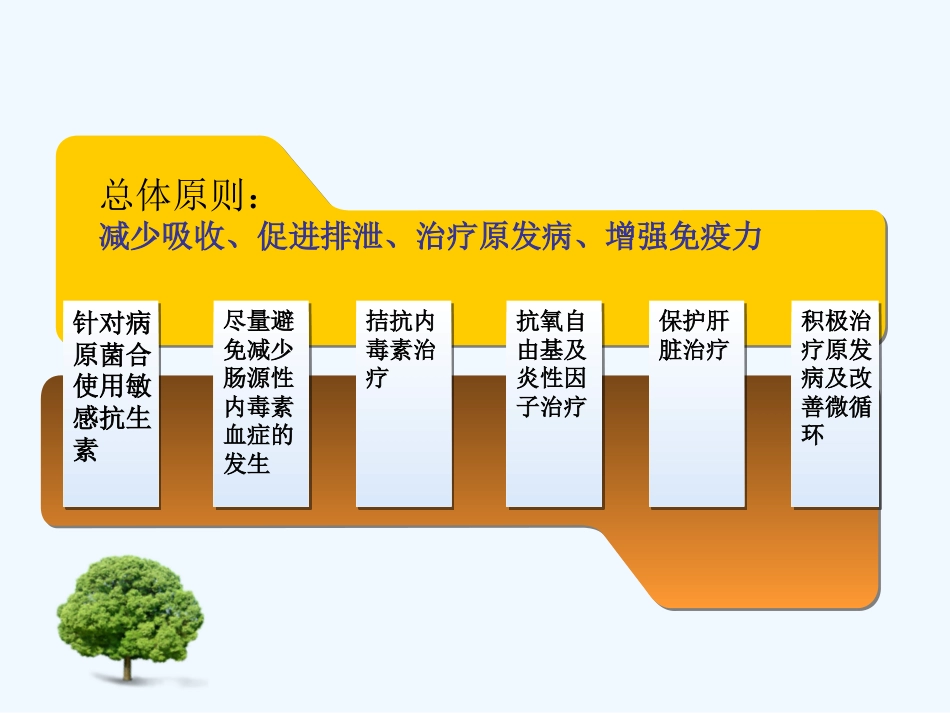 总体原则：
减少吸收、促进排泄、治疗原发病、增强免疫力

针对病原菌合使用敏感抗生素

尽量避免减少肠源性内毒素血症的发生

拮抗内毒素治疗

抗氧自由基及炎性因子治疗

保护肝脏治疗

积极治疗原发病及改善微循环